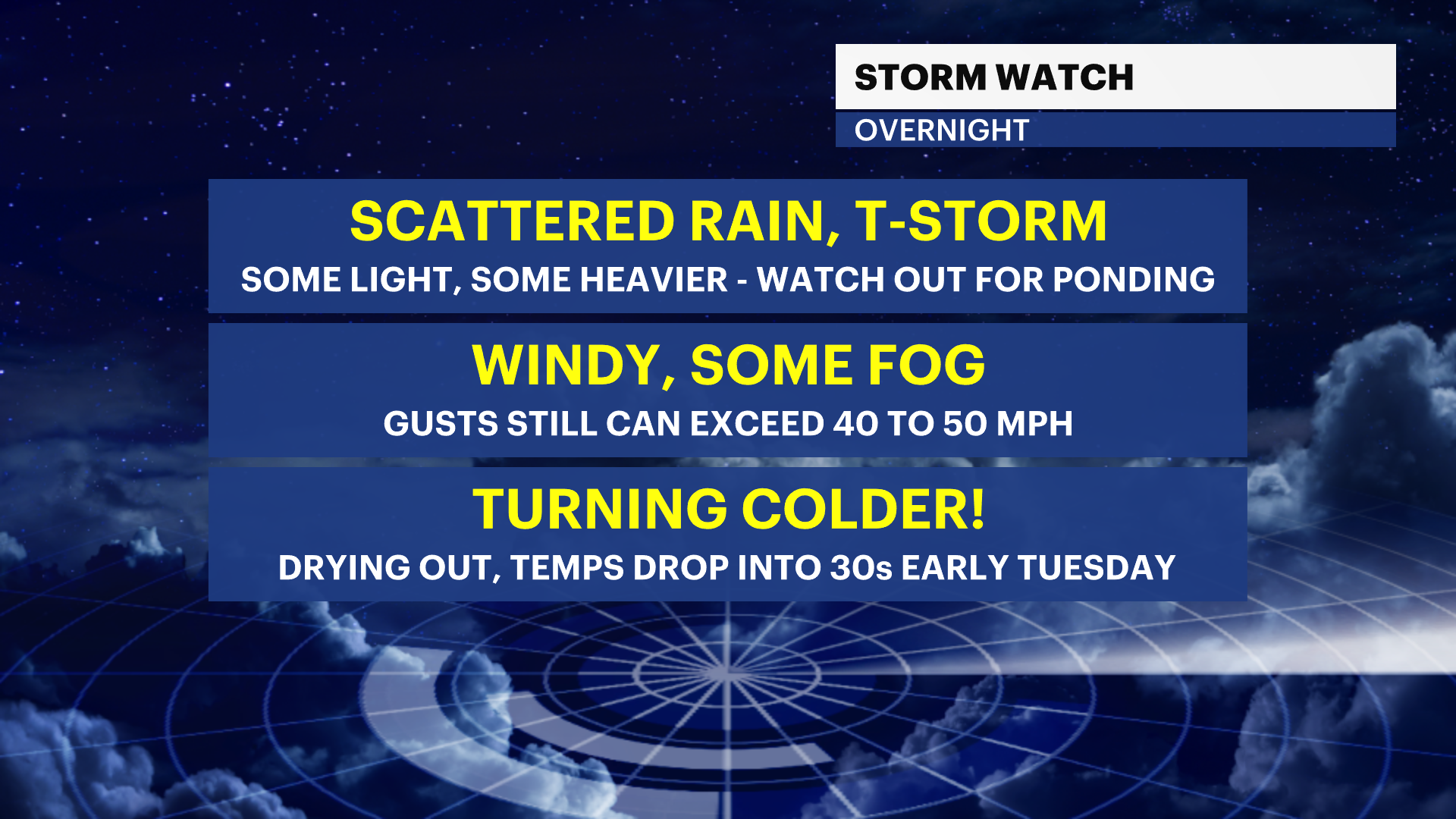 STORM WATCH
OVERNIGHT

SCATTERED RAIN, T-STORM
SOME LIGHT, SOME HEAVIER - WATCH OUT FOR PONDING

WINDY, SOME FOG
GUSTS STILL CAN EXCEED 40 TO 50 MPH

TURNING COLDER!
DRYING OUT, TEMPS DROP INTO 30s EARLY TUESDAY